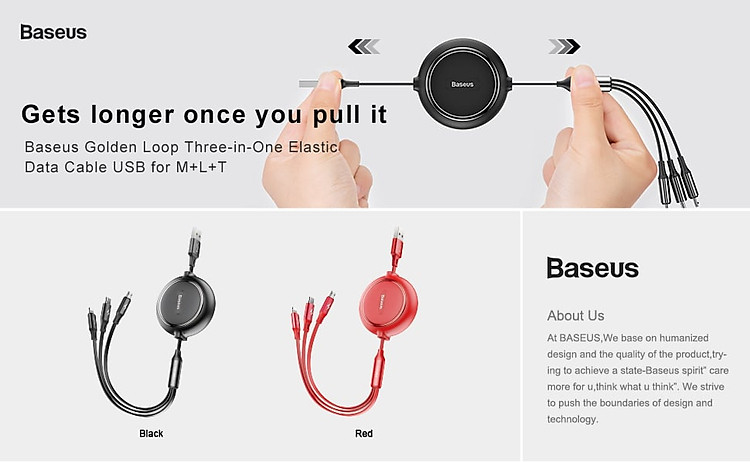 Baseus

Baseus

Gets longer once you pull it

Baseus Golden Loop Three-in-One Elastic Data Cable USB for M+L+T

Baseus

Black

Baseus

Red

Baseus

About Us

At BASEUS,We base on humanized design and the quality of the product,trying to achieve a state-Baseus spirit" care more for u,think what u think". We strive to push the boundaries of design and technology.